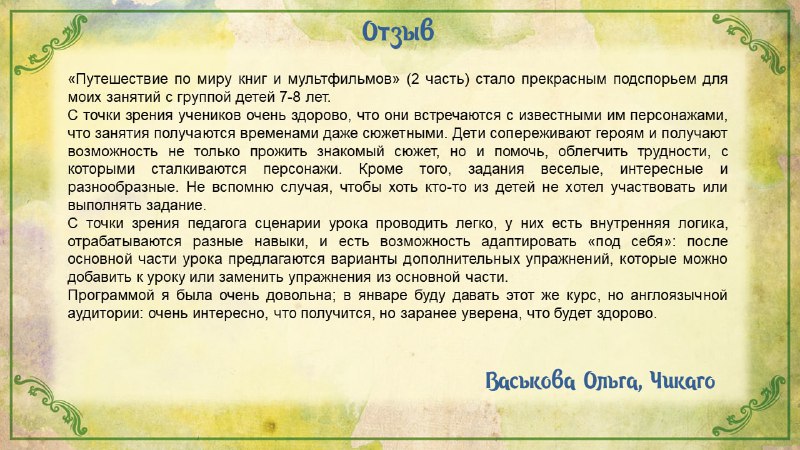 Отзыв

«Путешествие по миру книг и мультфильмов» (2 часть) стало прекрасным подспорьем для моих занятий с группой детей 7-8 лет.
С точки зрения учеников очень здорово, что они встречаются с известными им персонажами, что занятия получаются временами даже сюжетными. Дети сопереживают героям и получают возможность не только прожить знакомый сюжет, но и помочь, облегчить трудности, с которыми сталкиваются персонажи. Кроме того, задания веселые, интересные и разнообразные. Не вспомню случая, чтобы хоть кто-то из детей не хотел участвовать или выполнять задание.
С точки зрения педагога сценарии урока проводить легко, у них есть внутренняя логика, отрабатываются разные навыки, и есть возможность адаптировать «под себя»: после основной части урока предлагаются варианты дополнительных упражнений, которые можно добавить к уроку или заменить упражнения из основной части.
Программой я была очень довольна; в январе буду давать этот же курс, но англоязычной аудитории: очень интересно, что получится, но заранее уверена, что будет здорово.

Васькова Ольга, Чикаго